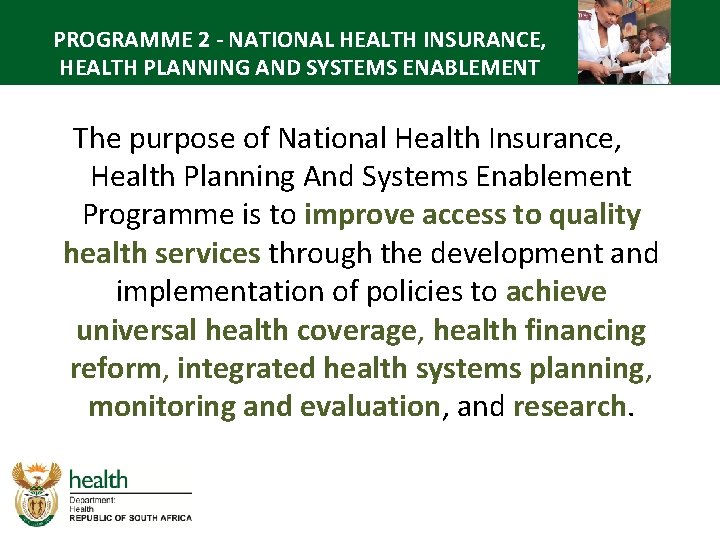 PROGRAMME 2 - NATIONAL HEALTH INSURANCE, HEALTH PLANNING AND SYSTEMS ENABLEMENT

The purpose of National Health Insurance, Health Planning And Systems Enablement Programme is to improve access to quality health services through the development and implementation of policies to achieve universal health coverage, health financing reform, integrated health systems planning, monitoring and evaluation, and research.

health
Department:
Health
REPUBLIC OF SOUTH AFRICA